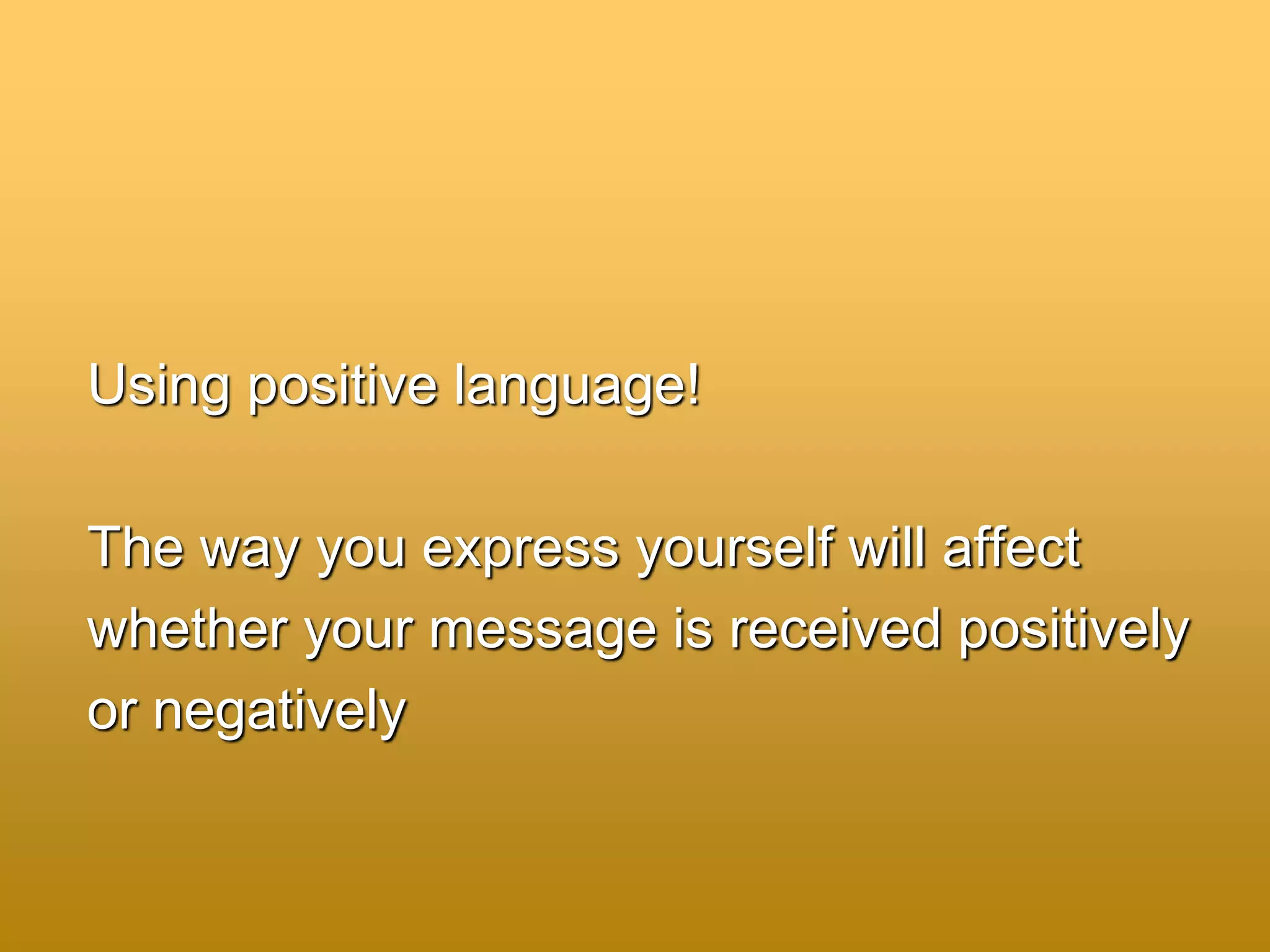 Using positive language!

The way you express yourself will affect whether your message is received positively or negatively